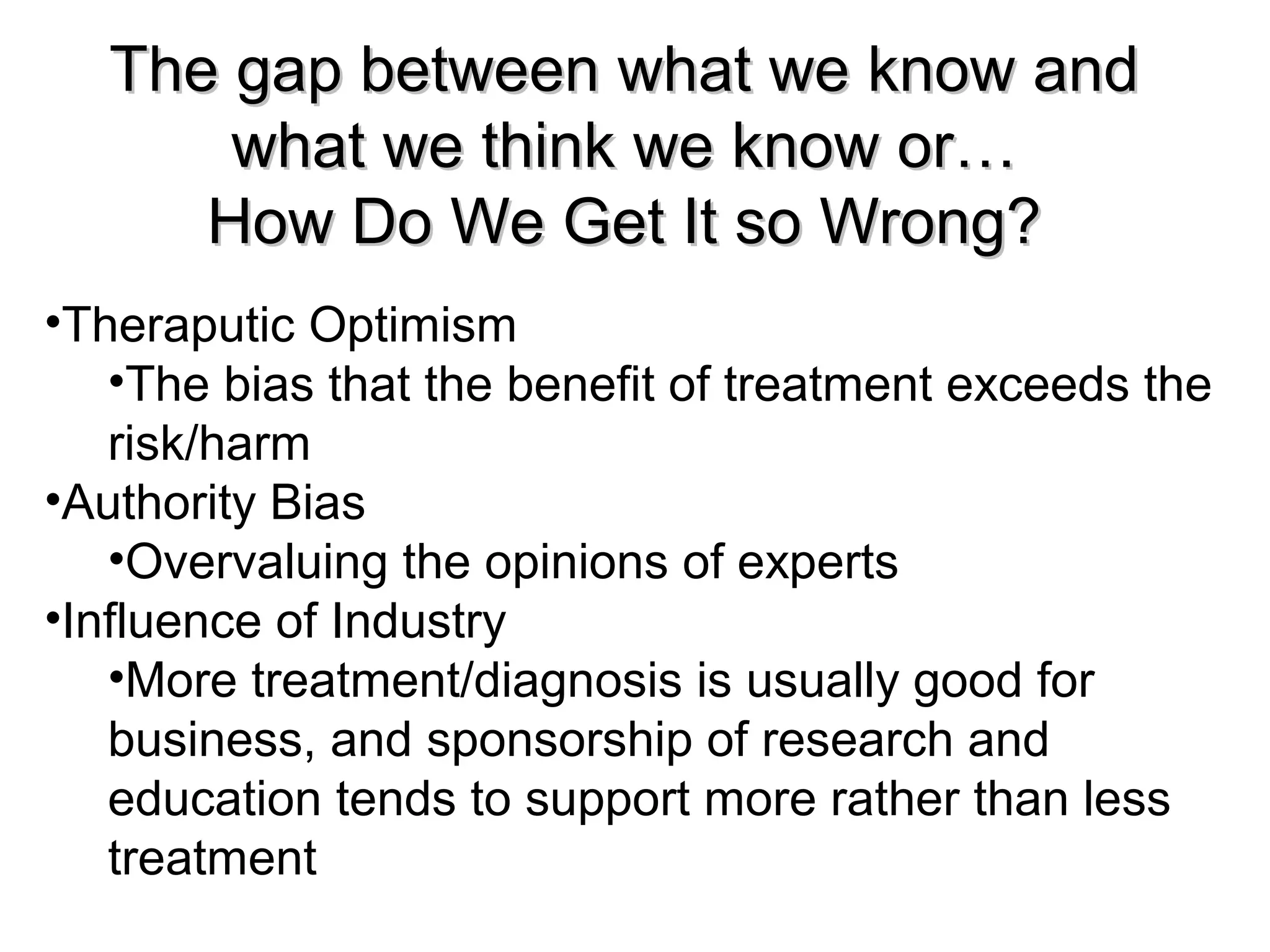 The gap between what we know and what we think we know or…
How Do We Get It so Wrong?

•Theraputic Optimism
•The bias that the benefit of treatment exceeds the risk/harm
•Authority Bias
•Overvaluing the opinions of experts
•Influence of Industry
•More treatment/diagnosis is usually good for business, and sponsorship of research and education tends to support more rather than less treatment